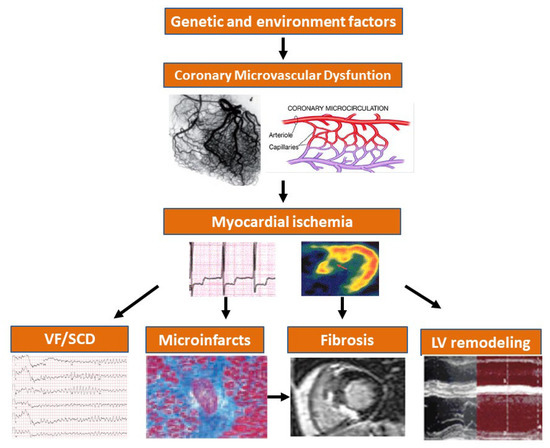 Genetic and environment factors

Coronary Microvascular Dysfuntion

CORONARY MICROCIRCULATION

Arteriole

Capillaries

Myocardial ischemia

VF/SCD

Microinfarcts

Fibrosis

LV remodeling